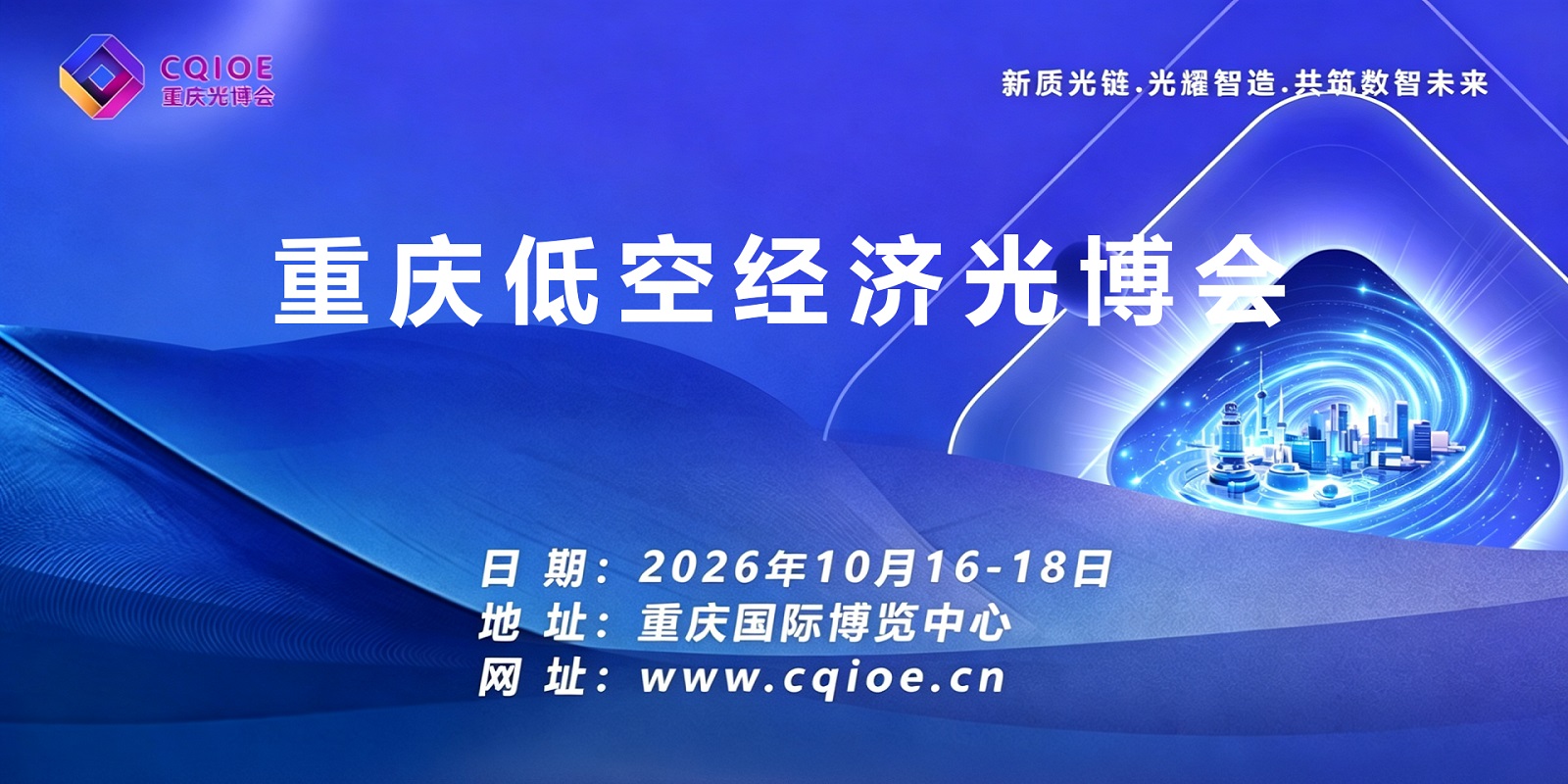 CQIOE
重庆光博会

新质光链.光耀智造.共筑数智未来

重庆低空经济光博会

日 期：2026年10月16-18日
地 址：重庆国际博览中心
网 址：www.cqioe.cn